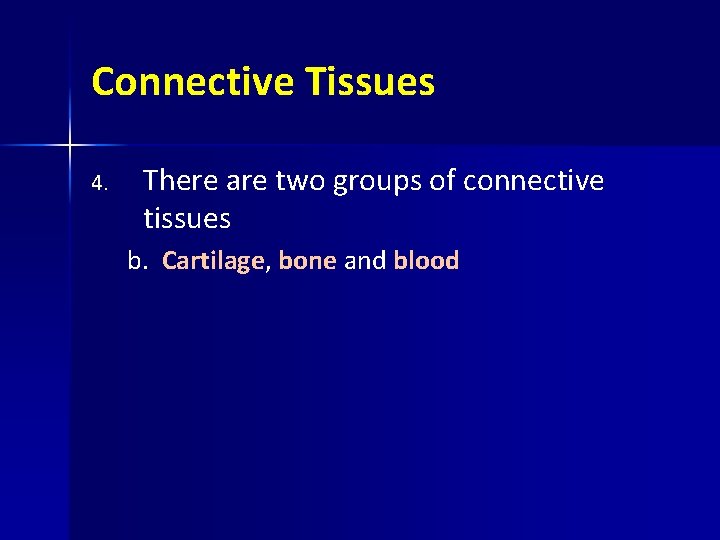 Connective Tissues

4. There are two groups of connective tissues

b. Cartilage, bone and blood